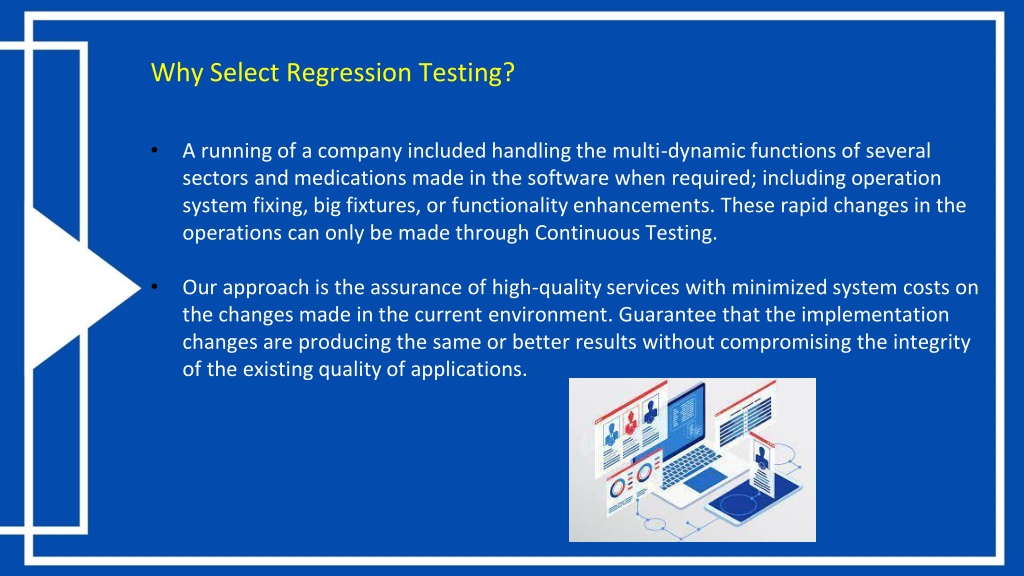 Why Select Regression Testing?

• A running of a company included handling the multi-dynamic functions of several sectors and medications made in the software when required; including operation system fixing, big fixtures, or functionality enhancements. These rapid changes in the operations can only be made through Continuous Testing.

• Our approach is the assurance of high-quality services with minimized system costs on the changes made in the current environment. Guarantee that the implementation changes are producing the same or better results without compromising the integrity of the existing quality of applications.